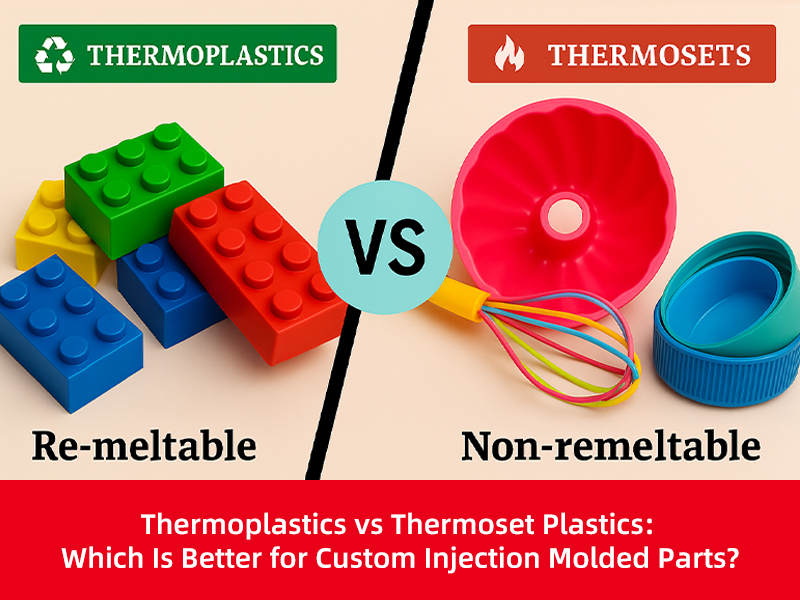 THERMOPLASTICS

THERMOSETS

VS

Re-meltable

Non-remeltable

Thermoplastics vs Thermoset Plastics: Which Is Better for Custom Injection Molded Parts?